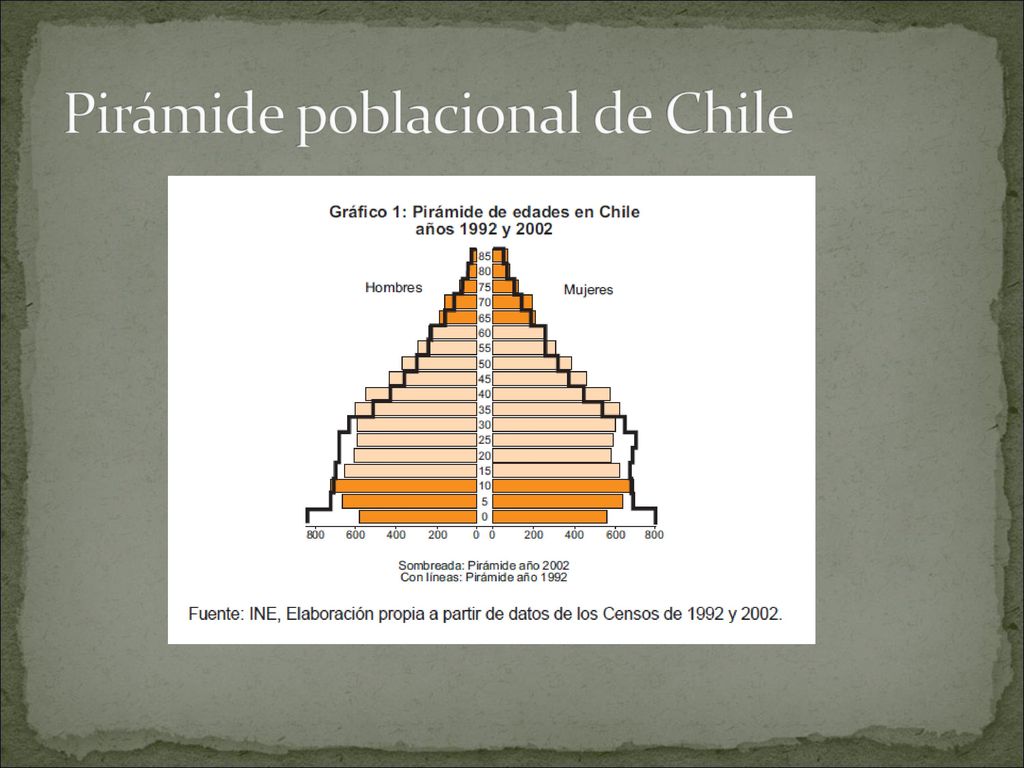 Pirámide poblacional de Chile

Gráfico 1: Pirámide de edades en Chile
años 1992 y 2002

Hombres

Mujeres

85
80
75
70
65
60
55
50
45
40
35
30
25
20
15
10
5
0

800 600 400 200 0 0 200 400 600 800

Sombreada: Pirámide año 2002
Con líneas: Pirámide año 1992

Fuente: INE, Elaboración propia a partir de datos de los Censos de 1992 y 2002.